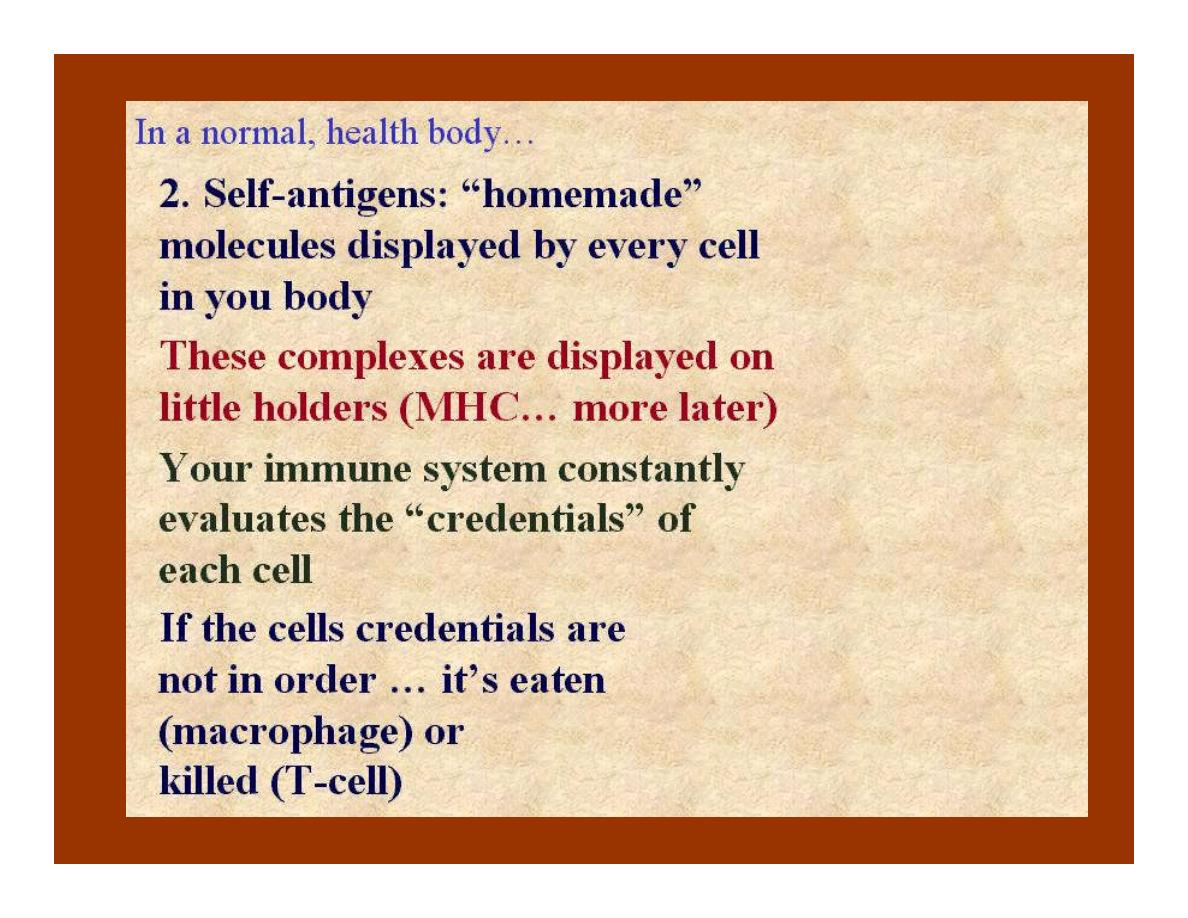 In a normal, health body…

2. Self-antigens: “homemade” molecules displayed by every cell in you body

These complexes are displayed on little holders (MHC… more later)

Your immune system constantly evaluates the “credentials” of each cell

If the cells credentials are not in order … it’s eaten (macrophage) or killed (T-cell)